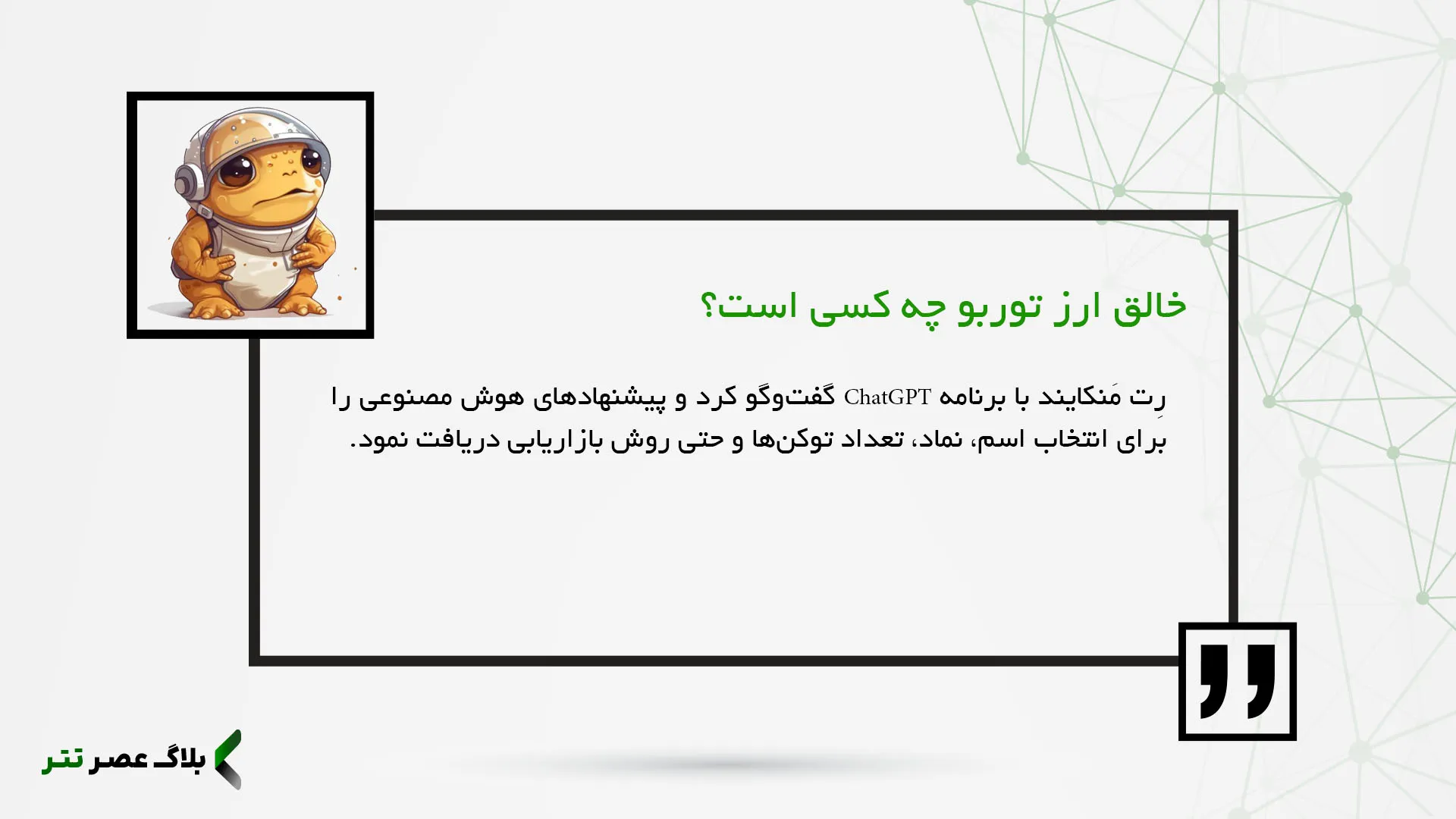 خالق ارز توربو چه کسی است؟

رِت مَنکایند با برنامه ChatGPT گفت‌وگو کرد و پیشنهادهای هوش مصنوعی را برای انتخاب اسم، نماد، تعداد توکن‌ها و حتی روش بازاریابی دریافت نمود.

بلاگ عصر تتر